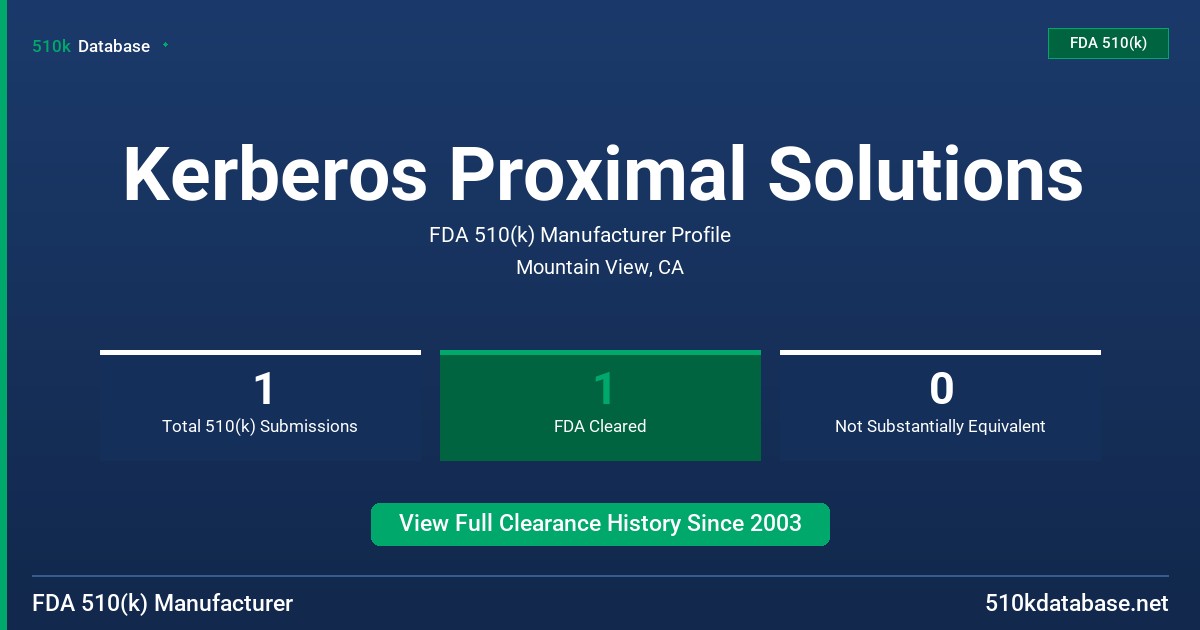 510k Database

FDA 510(k)

Kerberos Proximal Solutions

FDA 510(k) Manufacturer Profile

Mountain View, CA

1
Total 510(k) Submissions

1
FDA Cleared

0
Not Substantially Equivalent

View Full Clearance History Since 2003

FDA 510(k) Manufacturer

510kdatabase.net